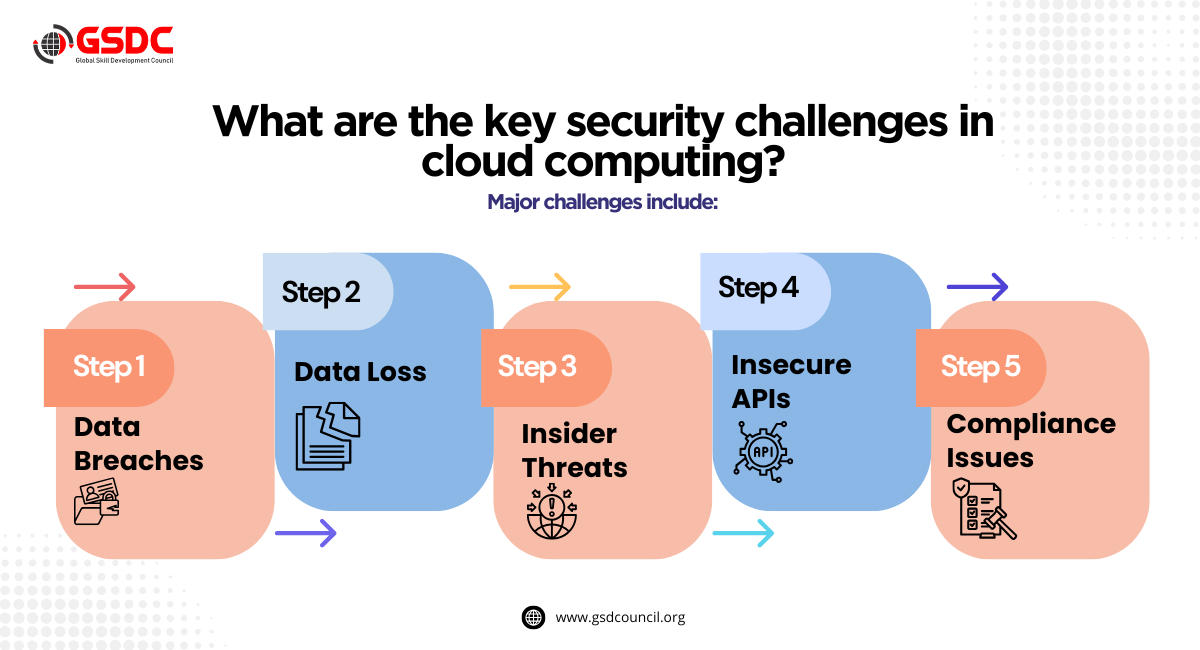 GSDC
Global Skill Development Council

What are the key security challenges in cloud computing?

Major challenges include:

Step 1
Data Breaches

Step 2
Data Loss

Step 3
Insider Threats

Step 4
Insecure APIs

API

Step 5
Compliance Issues

www.gsdcouncil.org